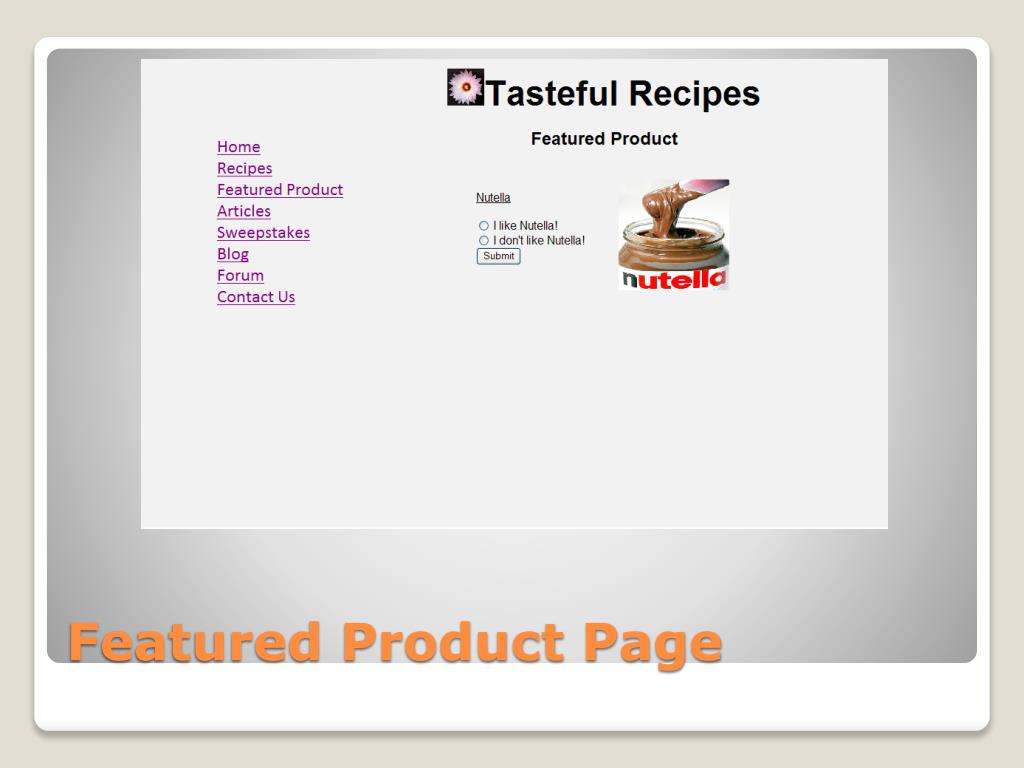 Tasteful Recipes

Home
Recipes
Featured Product
Articles
Sweepstakes
Blog
Forum
Contact Us

Featured Product

Nutella

I like Nutella!
I don't like Nutella!
Submit

nutella

Featured Product Page